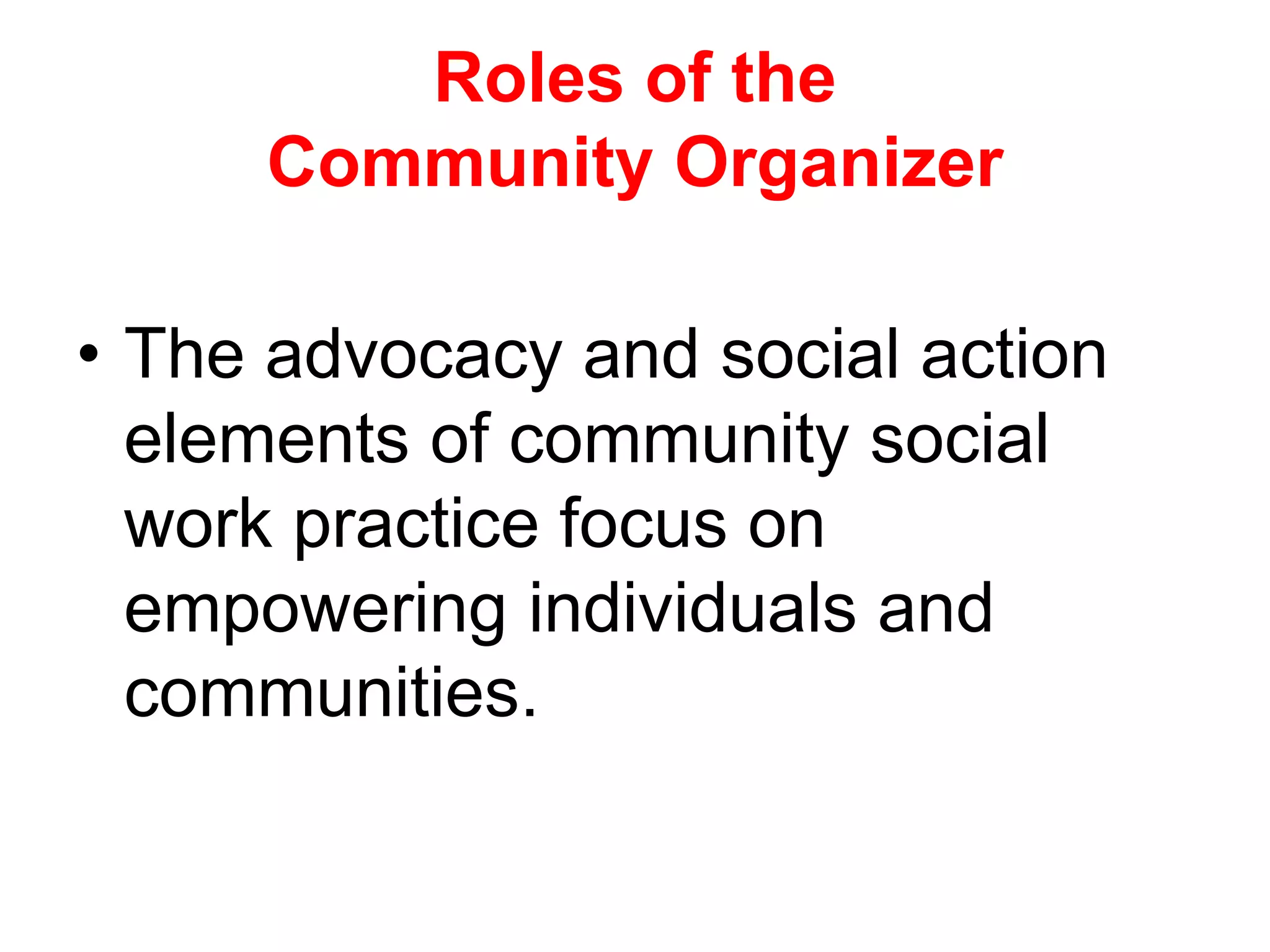 Roles of the
Community Organizer

• The advocacy and social action elements of community social work practice focus on empowering individuals and communities.